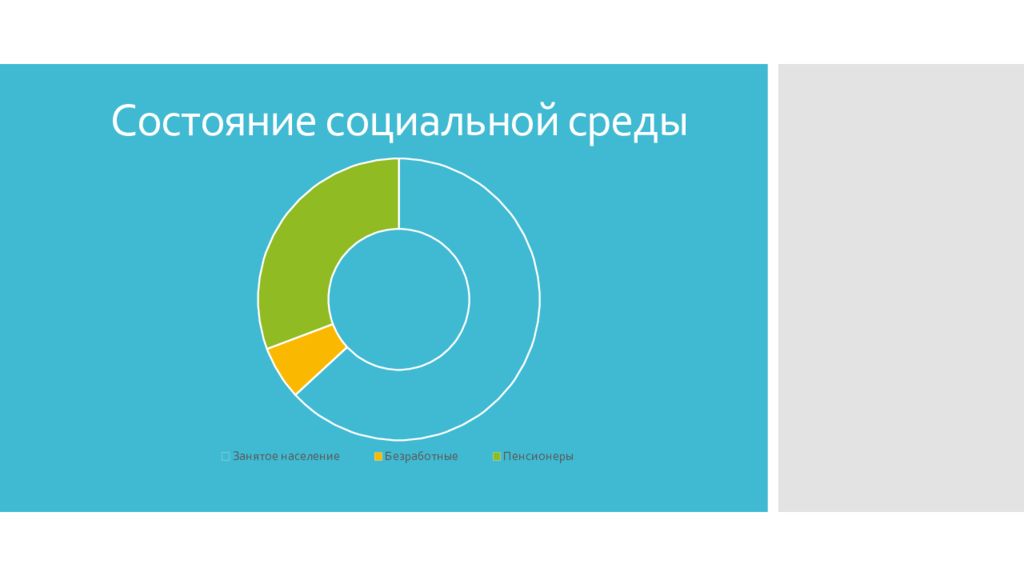 Состояние социальной среды

Занятое население Безработные Пенсионеры